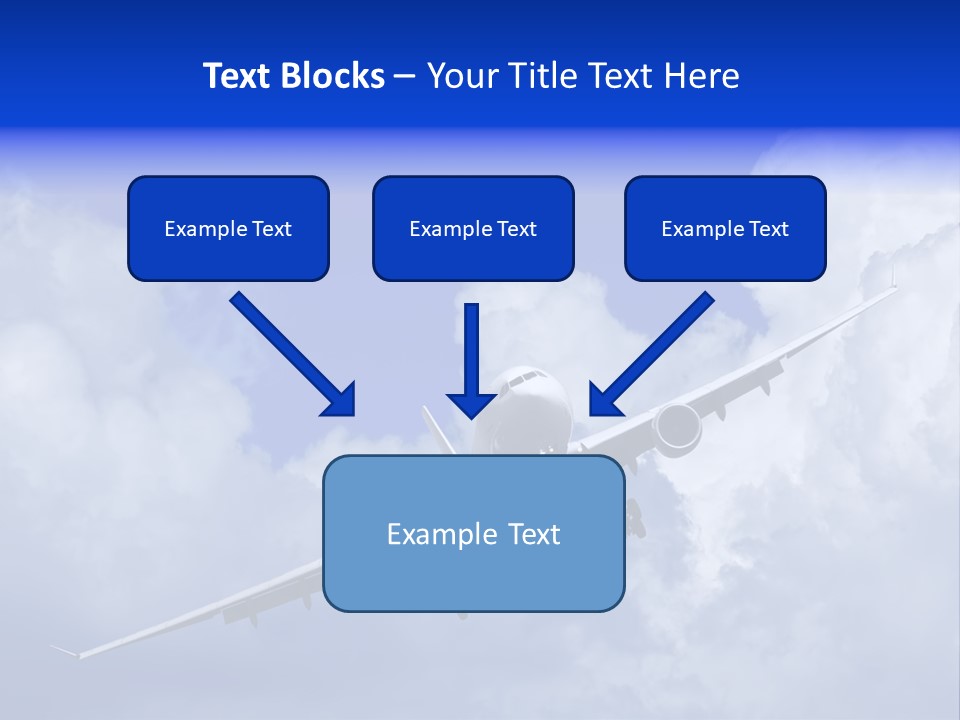 Text Blocks – Your Title Text Here

Example Text

Example Text

Example Text

Example Text